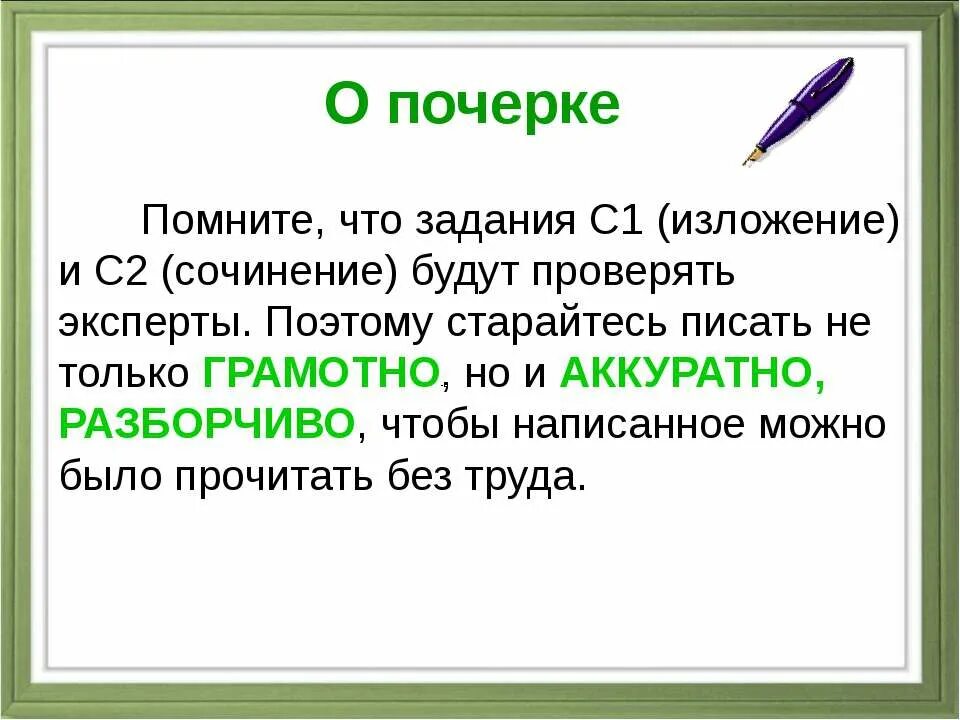 О почерке

Помните, что задания С1 (изложение) и С2 (сочинение) будут проверять эксперты. Поэтому старайтесь писать не только ГРАМОТНО, но и АККУРАТНО, РАЗБОРЧИВО, чтобы написанное можно было прочитать без труда.